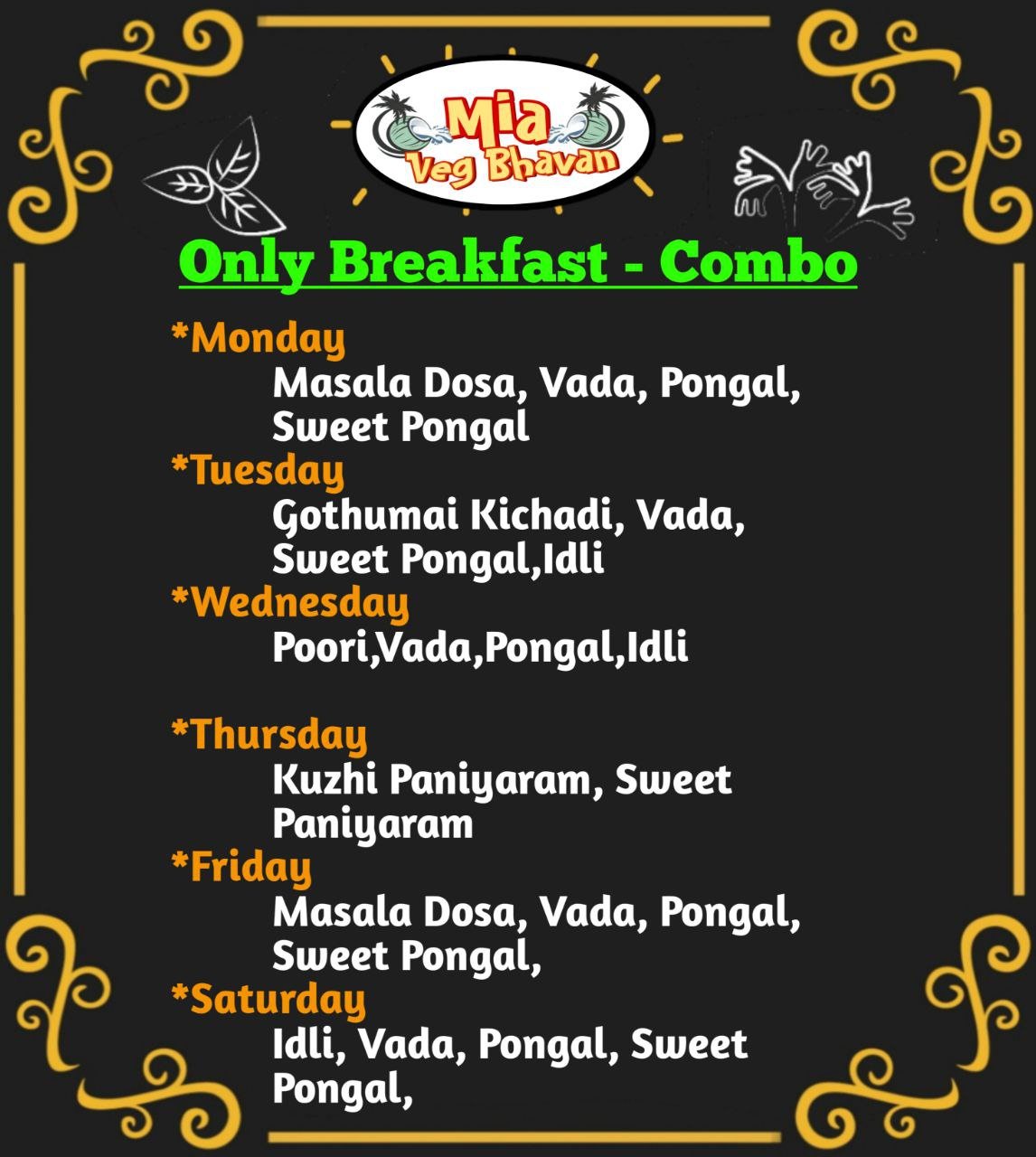 Mia
Veg Bhavan

Only Breakfast - Combo

*Monday
Masala Dosa, Vada, Pongal, Sweet Pongal
*Tuesday
Gothumai Kichadi, Vada, Sweet Pongal,Idli
*Wednesday
Poori,Vada,Pongal,Idli

*Thursday
Kuzhi Paniyaram, Sweet Paniyaram
*Friday
Masala Dosa, Vada, Pongal, Sweet Pongal,
*Saturday
Idli, Vada, Pongal, Sweet Pongal,